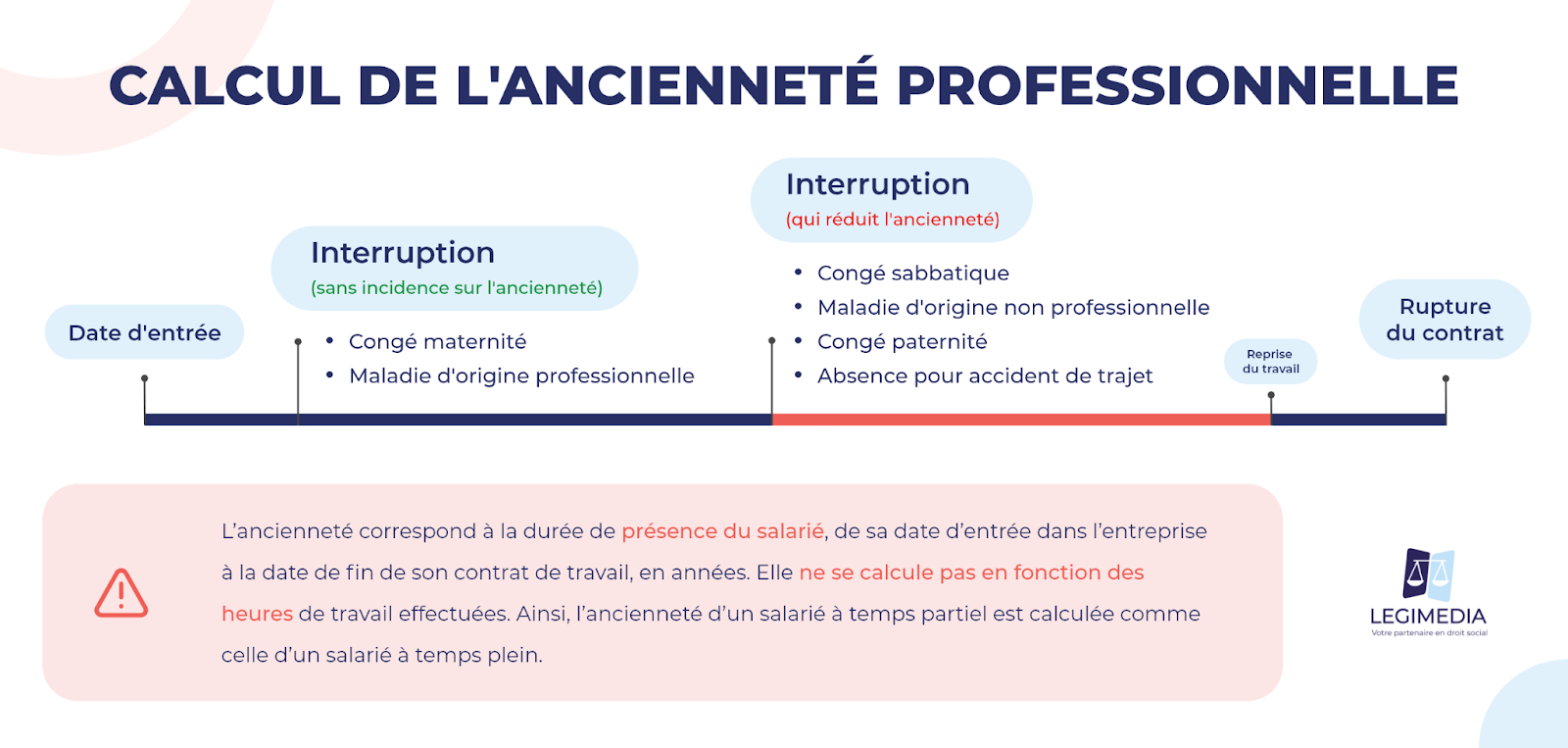 CALCUL DE L'ANCIENNETÉ PROFESSIONNELLE

Date d'entrée

Interruption
(sans incidence sur l'ancienneté)

• Congé maternité
• Maladie d'origine professionnelle

Interruption
(qui réduit l'ancienneté)

• Congé sabbatique
• Maladie d'origine non professionnelle
• Congé paternité
• Absence pour accident de trajet

Reprise du travail

Rupture du contrat

L'ancienneté correspond à la durée de présence du salarié, de sa date d'entrée dans l'entreprise à la date de fin de son contrat de travail, en années. Elle ne se calcule pas en fonction des heures de travail effectuées. Ainsi, l'ancienneté d'un salarié à temps partiel est calculée comme celle d'un salarié à temps plein.

LEGIMEDIA
Votre partenaire en droit social